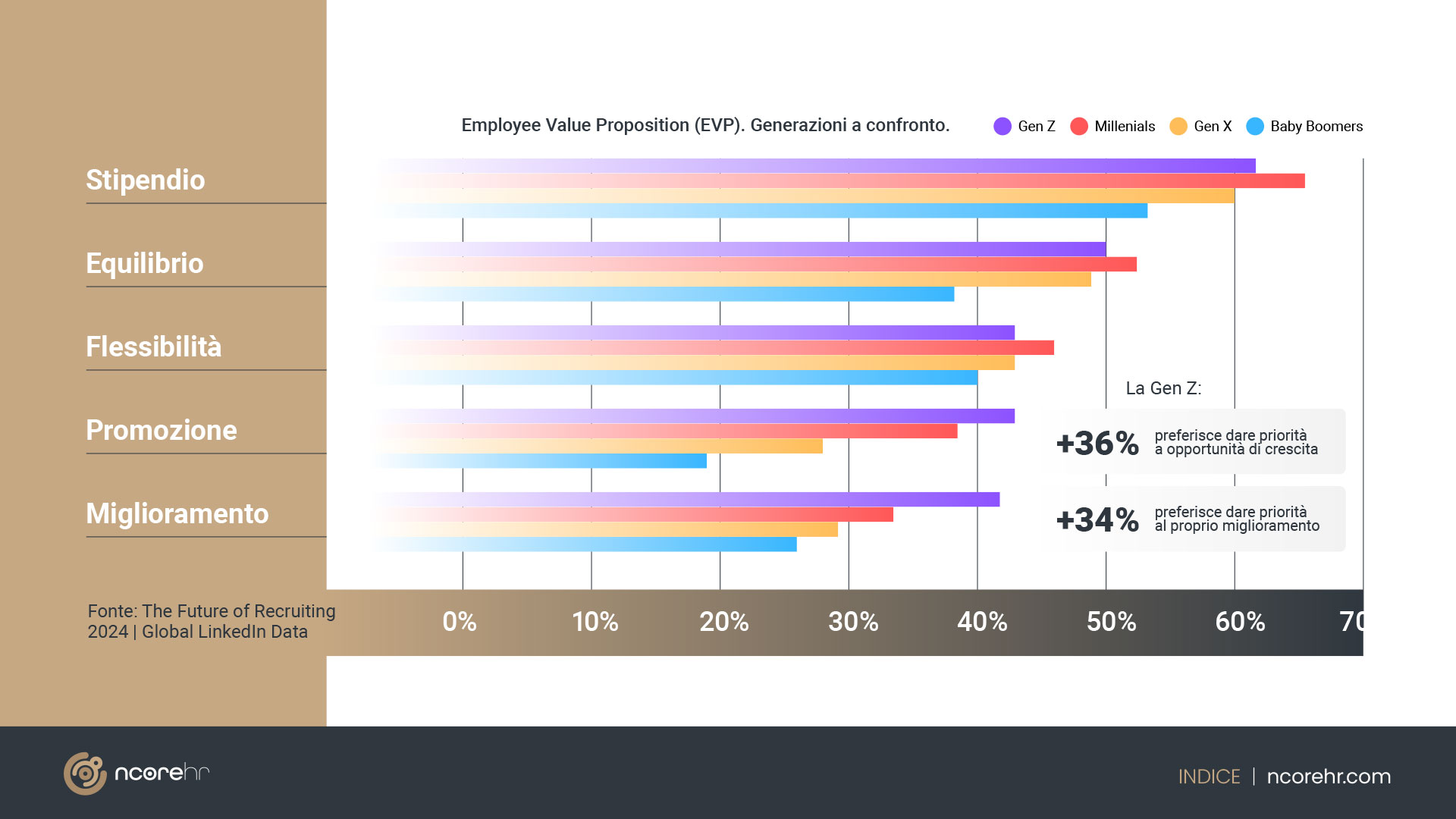 Employee Value Proposition (EVP). Generazioni a confronto.

Gen Z Millenials Gen X Baby Boomers

Stipendio

Equilibrio

Flessibilità

Promozione

Miglioramento

La Gen Z:

+36% preferisce dare priorità a opportunità di crescita

+34% preferisce dare priorità al proprio miglioramento

Fonte: The Future of Recruiting 2024 | Global LinkedIn Data

0% 10% 20% 30% 40% 50% 60% 70

ncorehr

INDICE | ncorehr.com